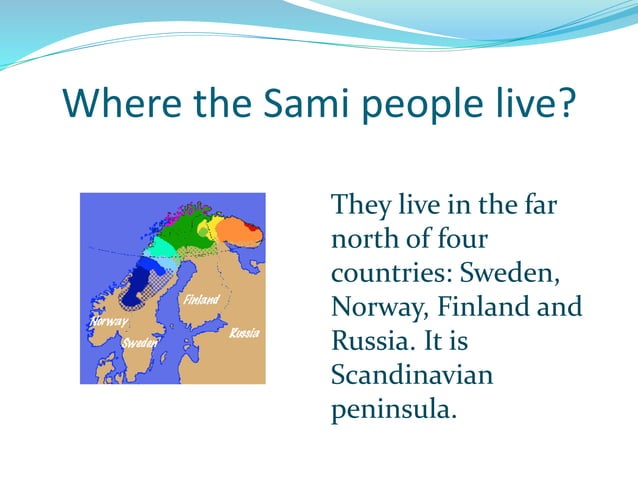 Where the Sami people live?

Finland
Norway
Sweden
Russia

They live in the far north of four countries: Sweden, Norway, Finland and Russia. It is Scandinavian peninsula.